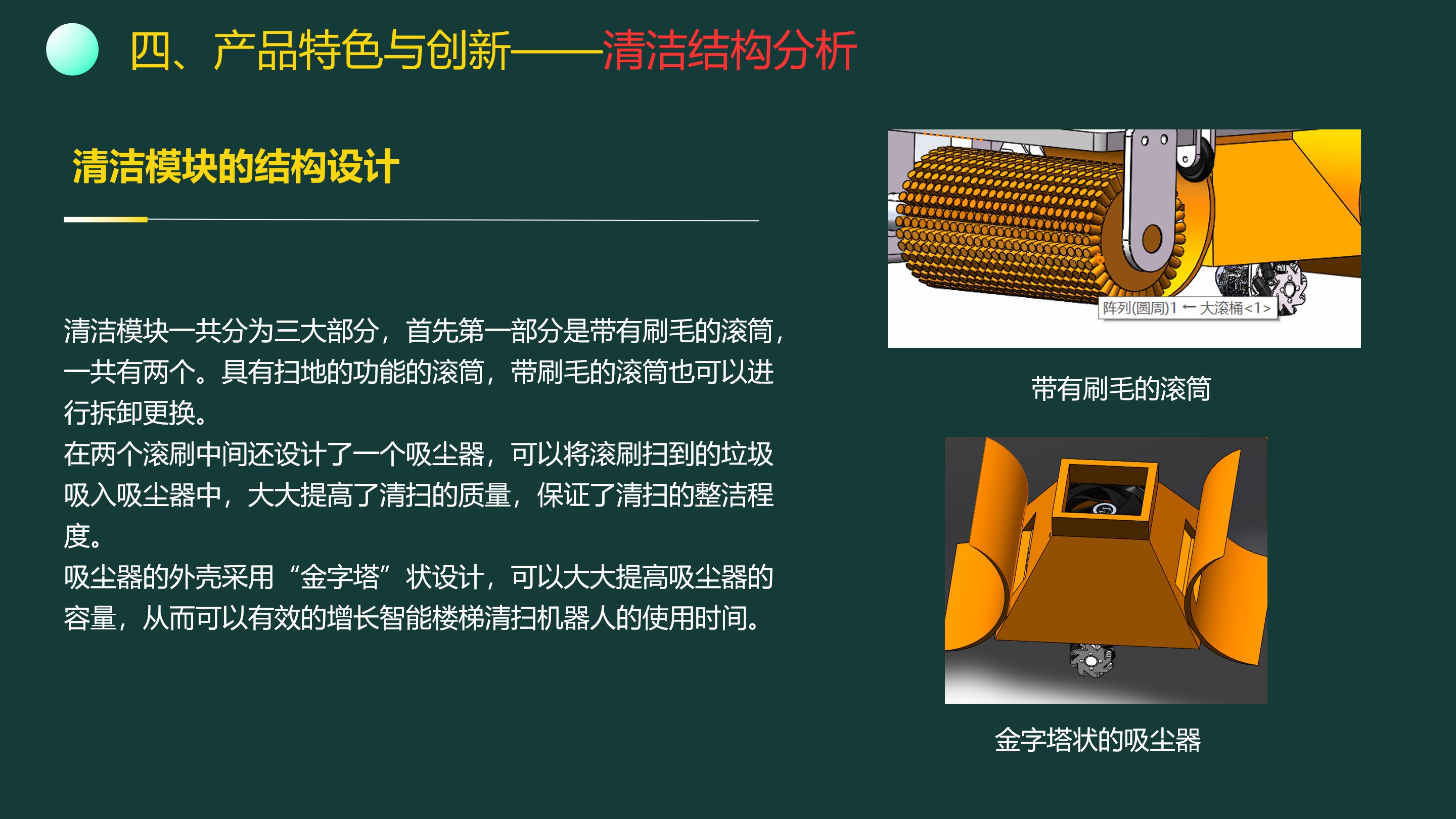 四、产品特色与创新——清洁结构分析

清洁模块的结构设计

清洁模块一共分为三大部分，首先第一部分是带有刷毛的滚筒，一共有两个。具有扫地的功能的滚筒，带刷毛的滚筒也可以进行拆卸更换。
在两个滚刷中间还设计了一个吸尘器，可以将滚刷扫到的垃圾吸入吸尘器中，大大提高了清扫的质量，保证了清扫的整洁程度。
吸尘器的外壳采用“金字塔”状设计，可以大大提高吸尘器的容量，从而可以有效的增长智能楼梯清扫机器人的使用时间。

阵列(圆周)1 ← 大滚桶<1>

带有刷毛的滚筒

金字塔状的吸尘器